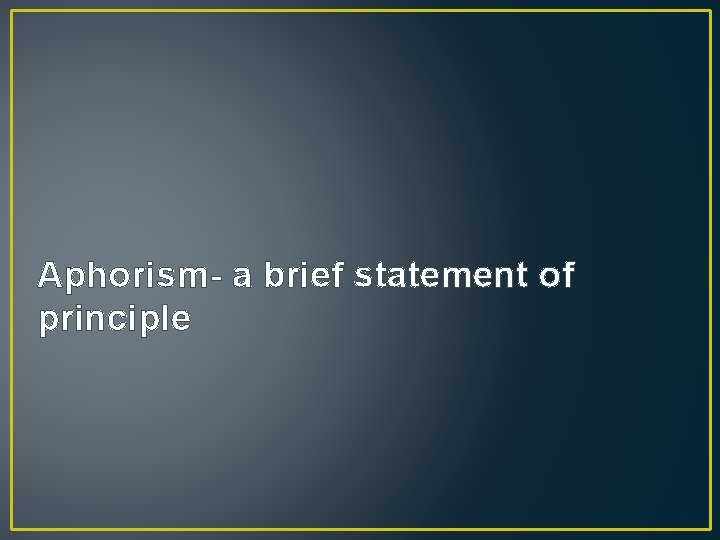 Aphorism- a brief statement of principle